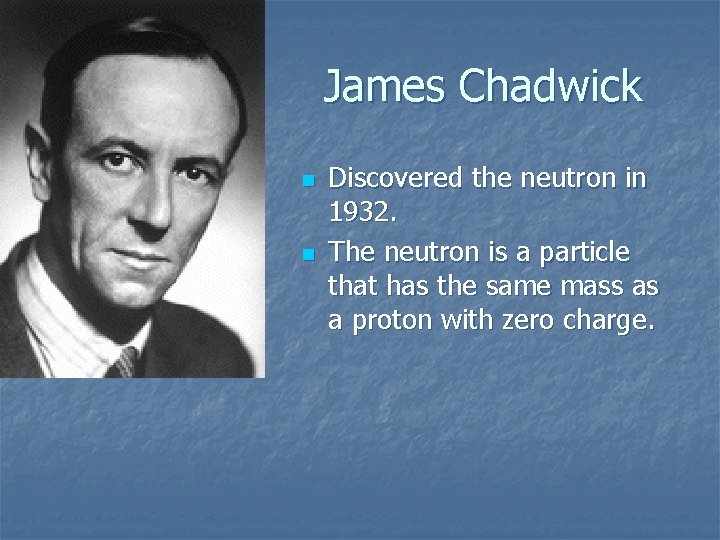 James Chadwick

- Discovered the neutron in 1932.
- The neutron is a particle that has the same mass as a proton with zero charge.